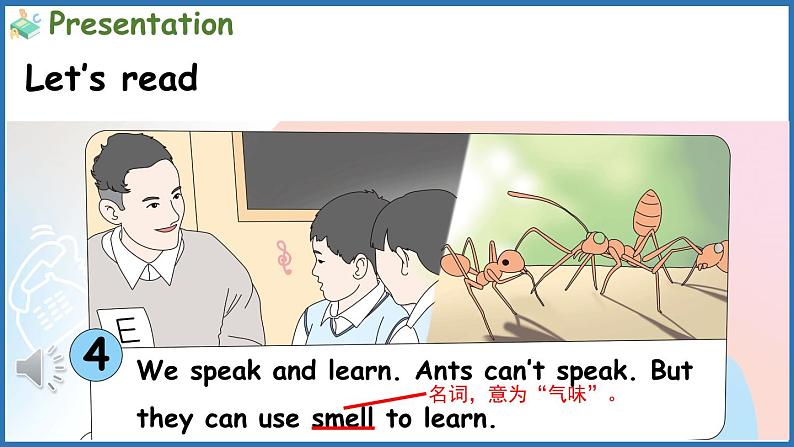 Presentation

Let's read

E

4 We speak and learn. Ants can't speak. But they can use smell to learn.

名词，意为“气味”。